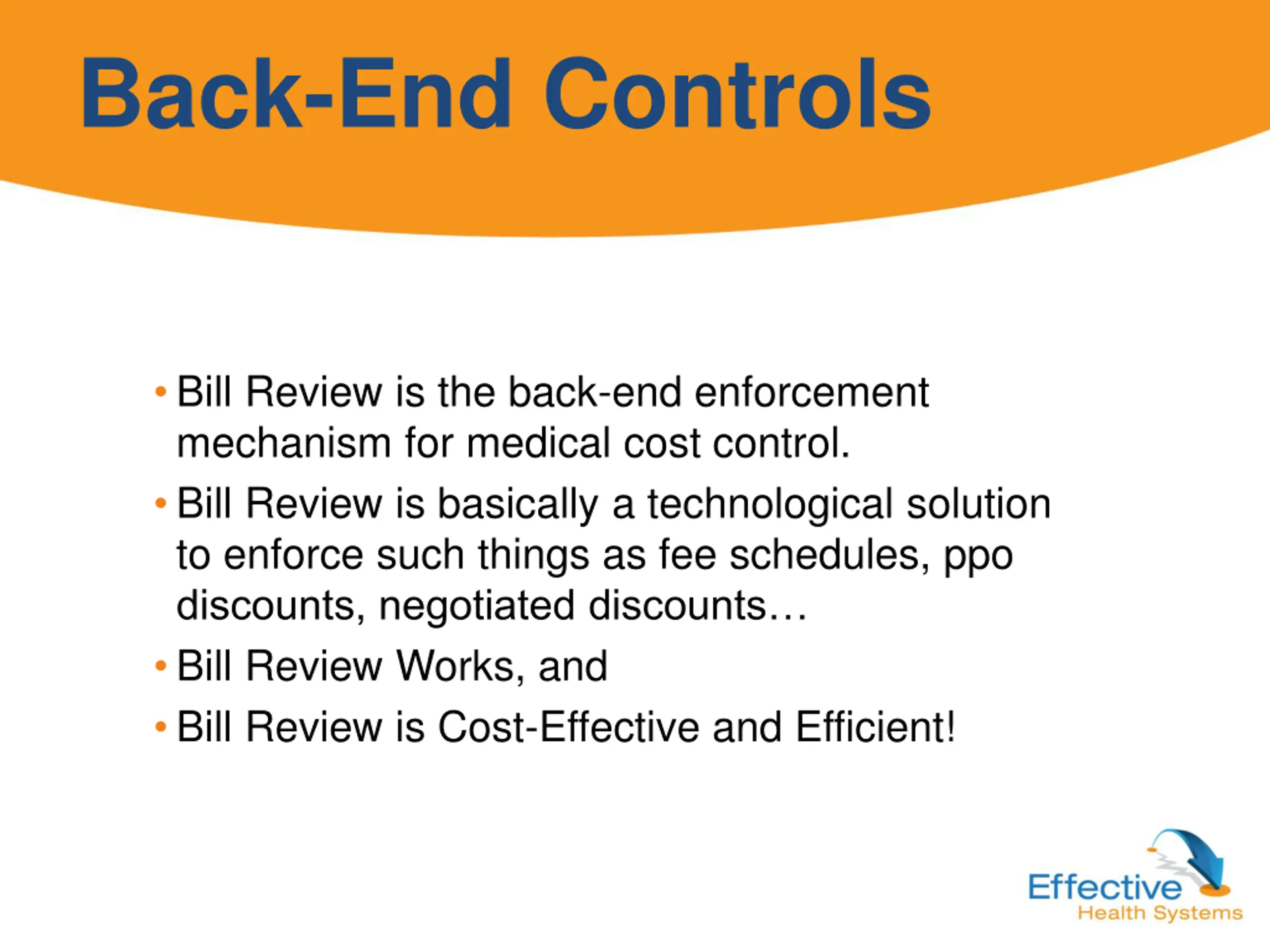 Back-End Controls

• Bill Review is the back-end enforcement mechanism for medical cost control.

• Bill Review is basically a technological solution to enforce such things as fee schedules, ppo discounts, negotiated discounts…

• Bill Review Works, and

• Bill Review is Cost-Effective and Efficient!

Effective
Health Systems